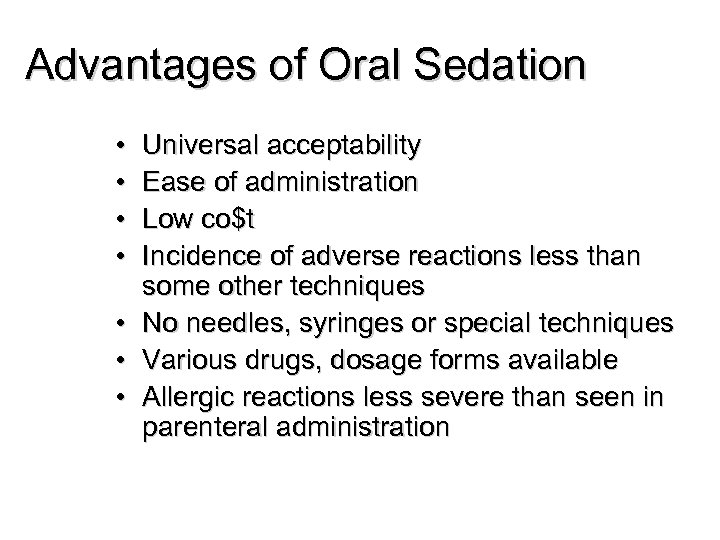 Advantages of Oral Sedation

• Universal acceptability
• Ease of administration
• Low co$t
• Incidence of adverse reactions less than some other techniques
• No needles, syringes or special techniques
• Various drugs, dosage forms available
• Allergic reactions less severe than seen in parenteral administration